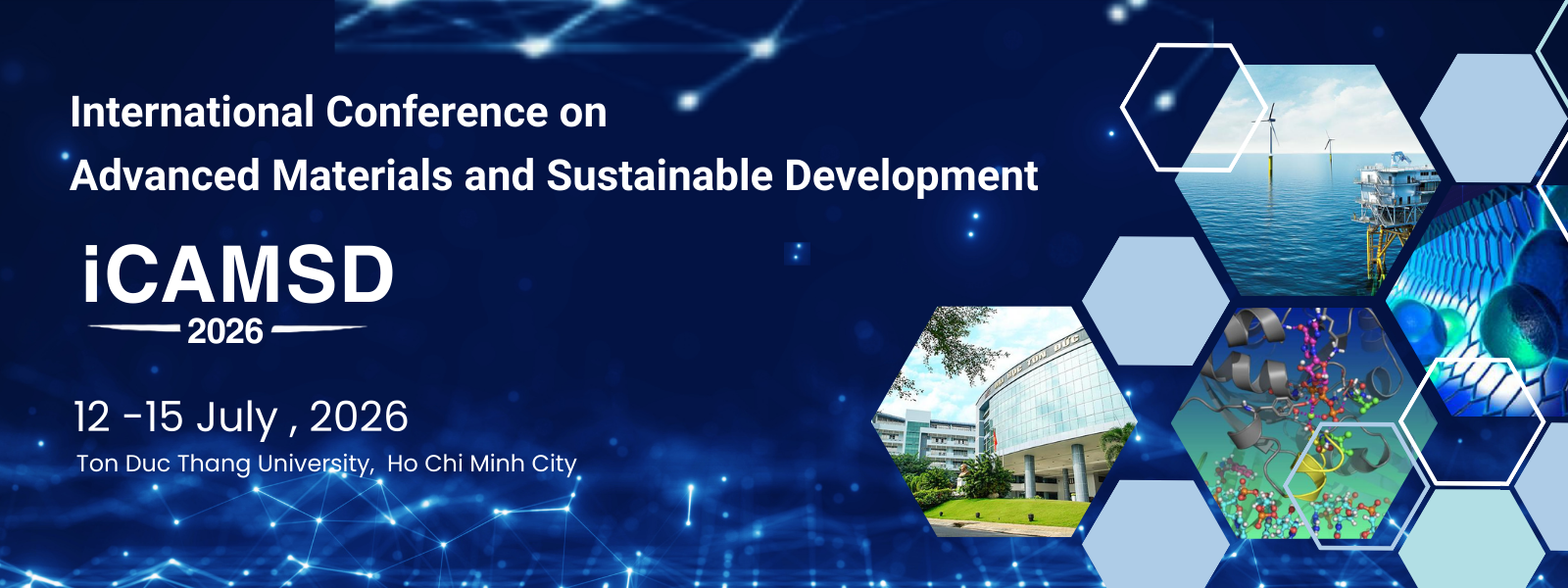 International Conference on
Advanced Materials and Sustainable Development

iCAMSD
2026

12 -15 July , 2026
Ton Duc Thang University, Ho Chi Minh City